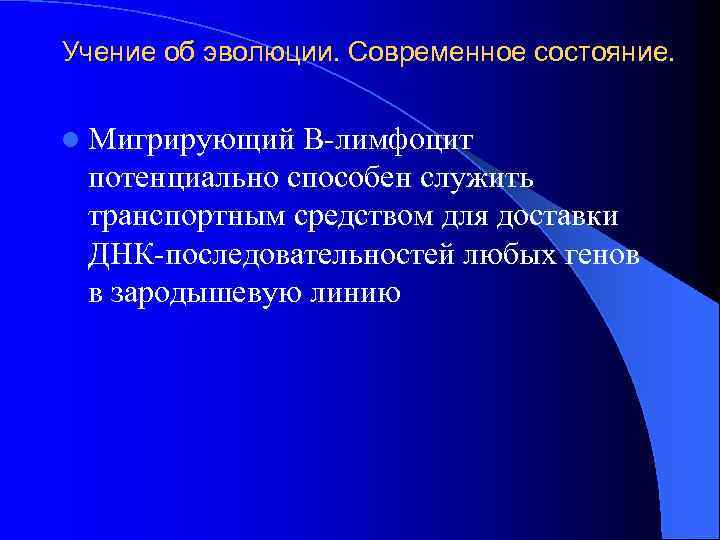 Учение об эволюции. Современное состояние.

Мигрирующий В-лимфоцит потенциально способен служить транспортным средством для доставки ДНК-последовательностей любых генов в зародышевую линию